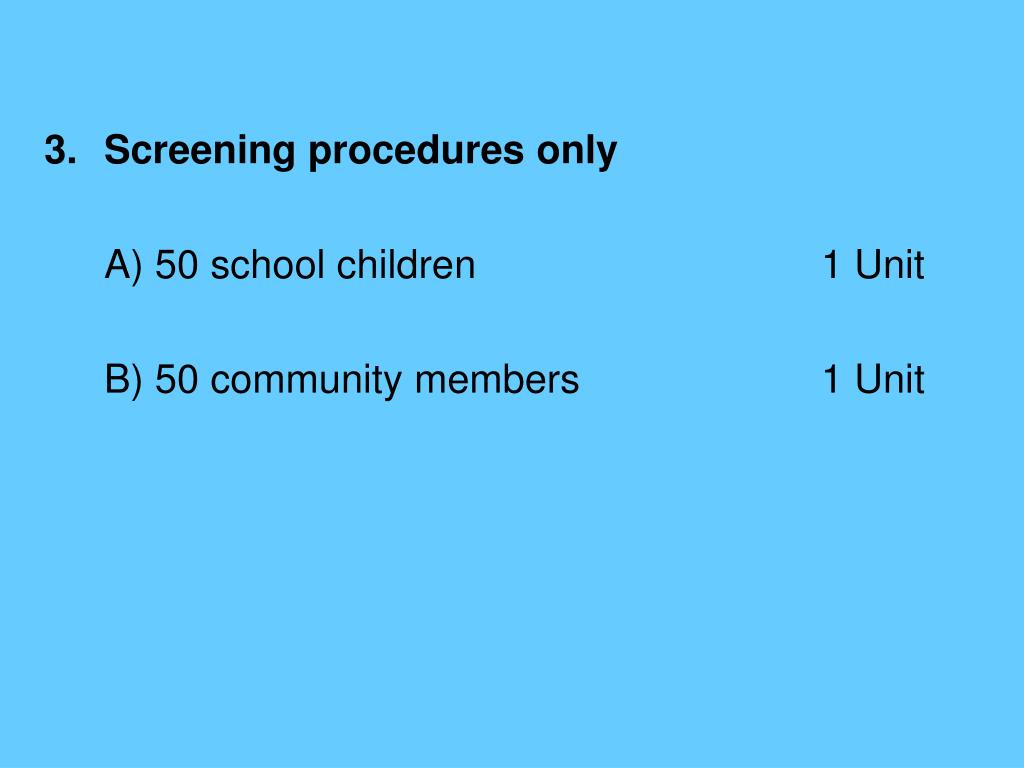 3. Screening procedures only

A) 50 school children 1 Unit

B) 50 community members 1 Unit